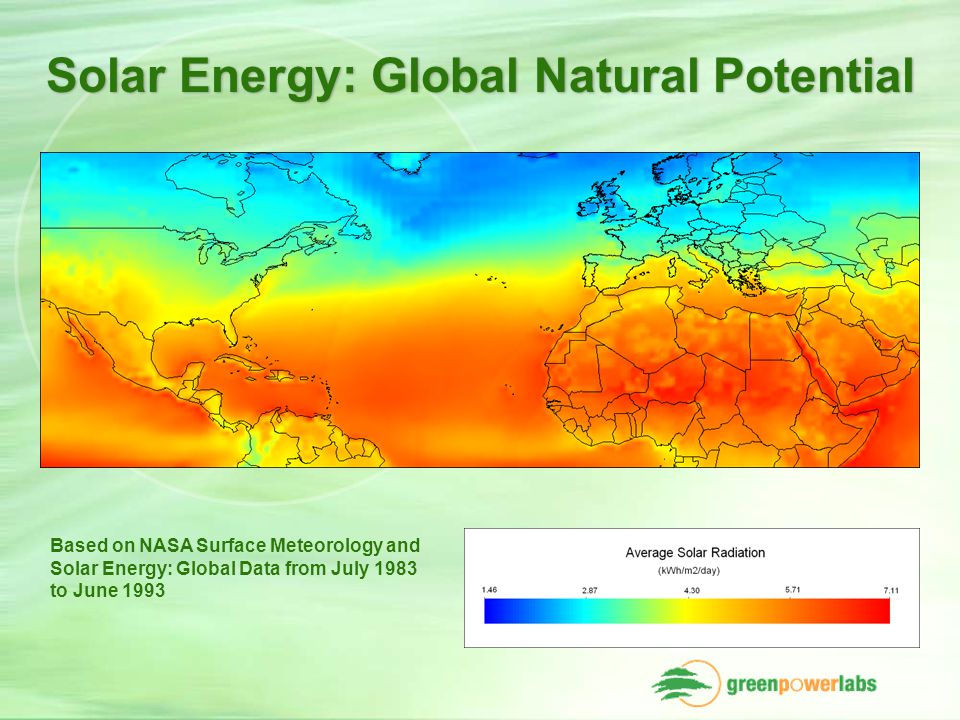 Solar Energy: Global Natural Potential

Based on NASA Surface Meteorology and Solar Energy: Global Data from July 1983 to June 1993

Average Solar Radiation
(kWh/m2/day)

1.46 2.87 4.30 5.71 7.11

greenpowerlabs